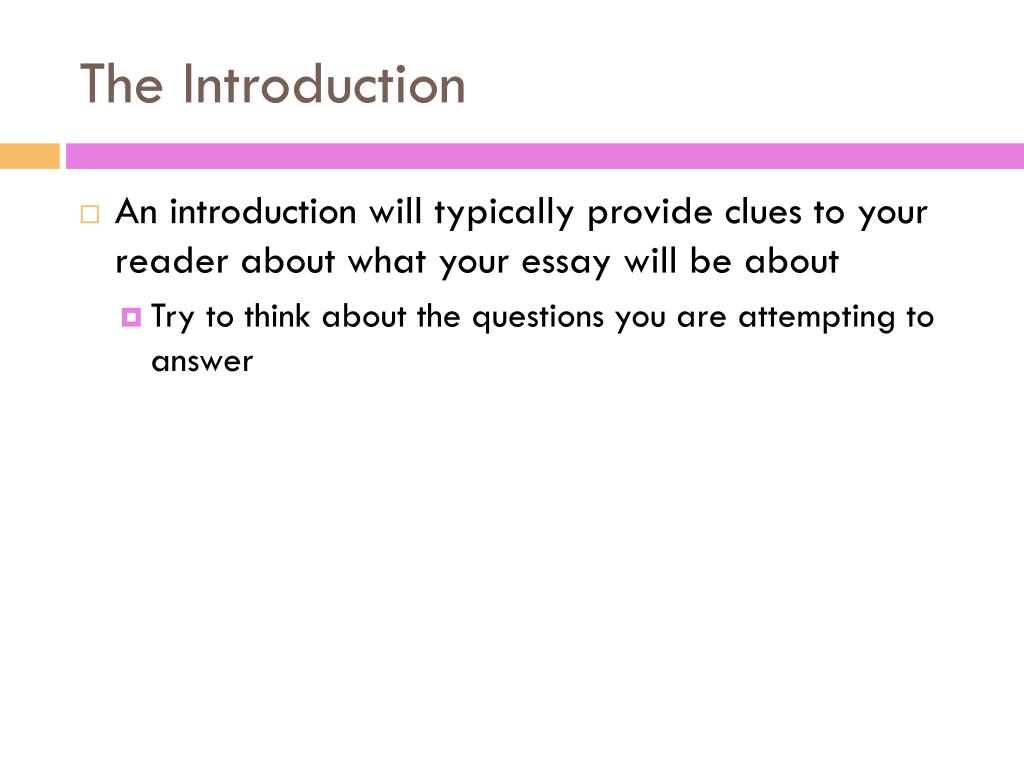 The Introduction

An introduction will typically provide clues to your reader about what your essay will be about

Try to think about the questions you are attempting to answer